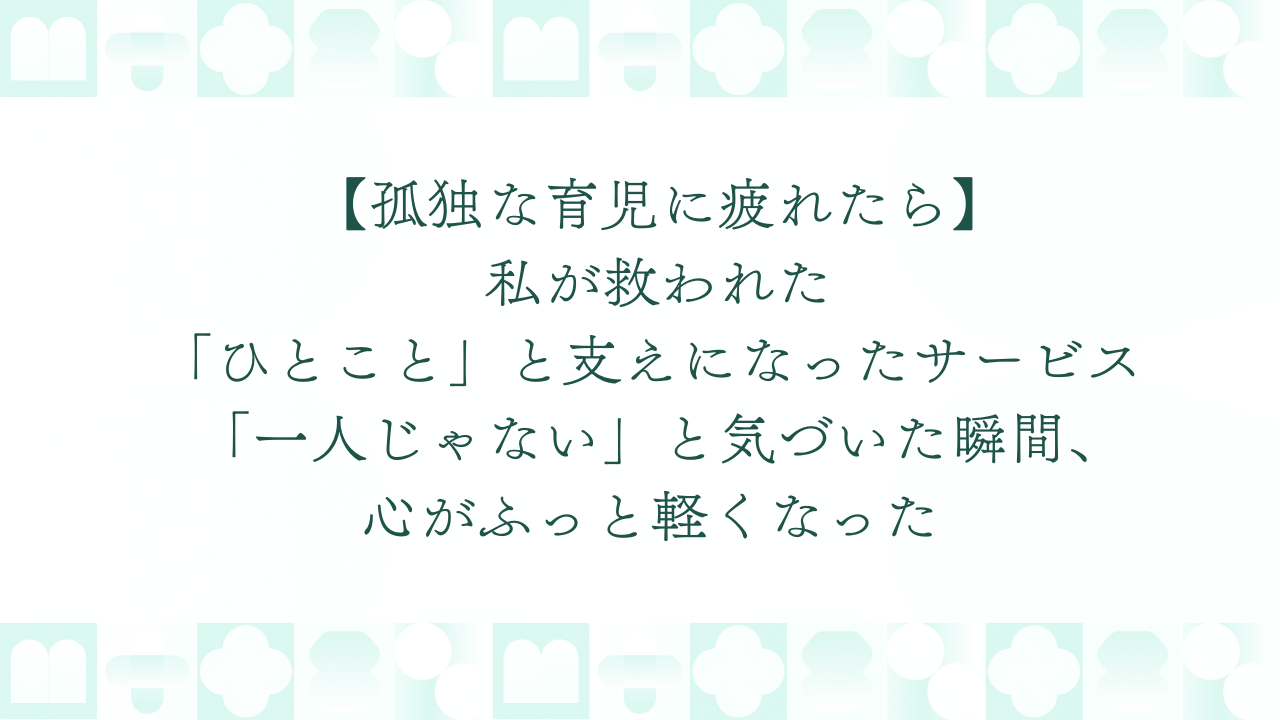 【孤独な育児に疲れたら】
私が救われた
「ひとこと」と支えになったサービス
「一人じゃない」と気づいた瞬間、
心がふっと軽くなった